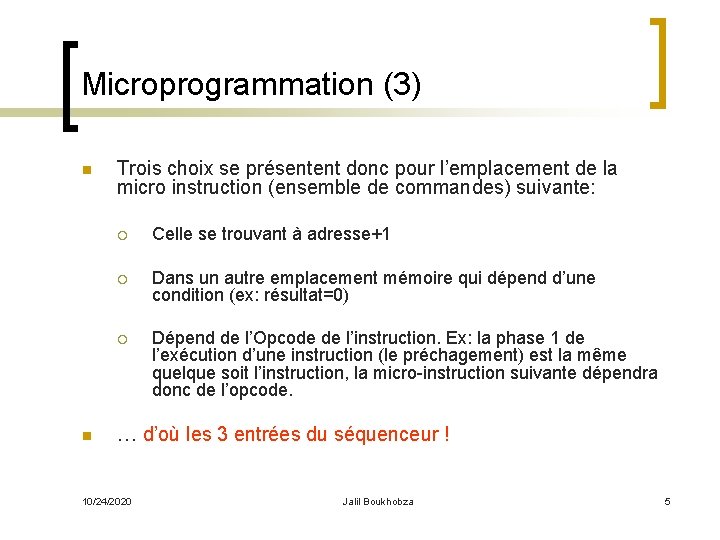 Microprogrammation (3)

Trois choix se présentent donc pour l'emplacement de la micro instruction (ensemble de commandes) suivante:

Celle se trouvant à adresse+1

Dans un autre emplacement mémoire qui dépend d'une condition (ex: résultat=0)

Dépend de l'Opcode de l'instruction. Ex: la phase 1 de l'exécution d'une instruction (le préchagement) est la même quelque soit l'instruction, la micro-instruction suivante dépendra donc de l'opcode.

… d'où les 3 entrées du séquenceur !

10/24/2020
Jalil Boukhobza
5